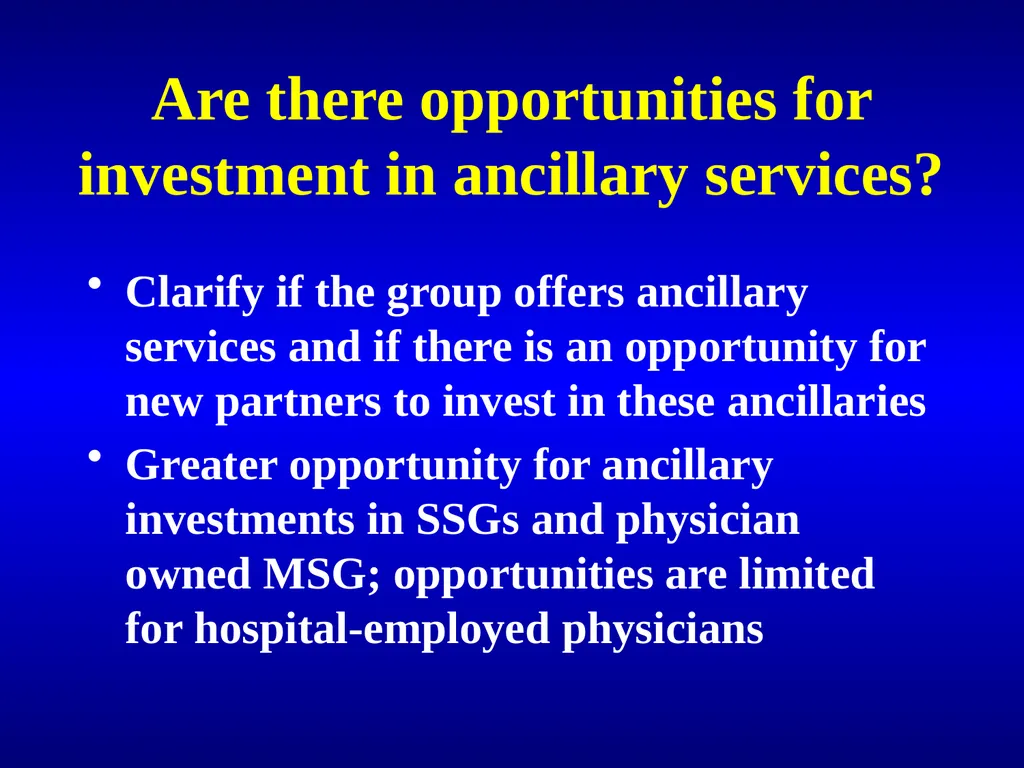 Are there opportunities for investment in ancillary services?

• Clarify if the group offers ancillary services and if there is an opportunity for new partners to invest in these ancillaries
• Greater opportunity for ancillary investments in SSGs and physician owned MSG; opportunities are limited for hospital-employed physicians